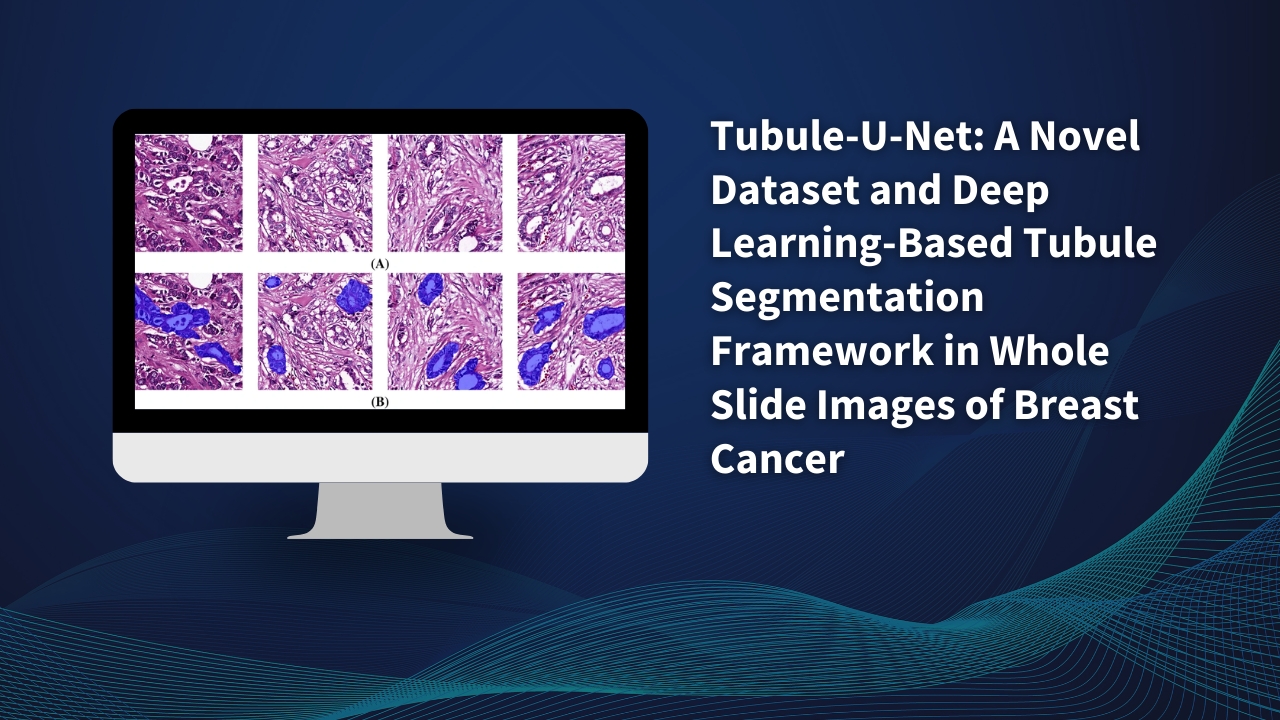 (A)

(B)

Tubule-U-Net: A Novel Dataset and Deep Learning-Based Tubule Segmentation Framework in Whole Slide Images of Breast Cancer